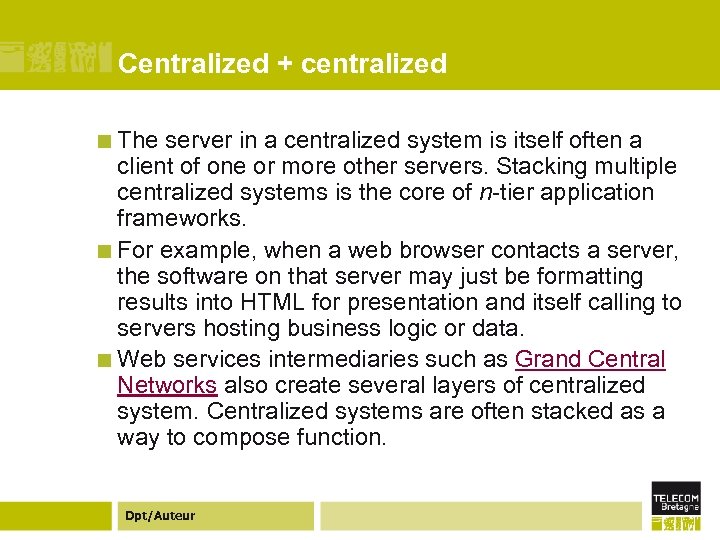 Centralized + centralized

The server in a centralized system is itself often a client of one or more other servers. Stacking multiple centralized systems is the core of n-tier application frameworks.

For example, when a web browser contacts a server, the software on that server may just be formatting results into HTML for presentation and itself calling to servers hosting business logic or data.

Web services intermediaries such as Grand Central Networks also create several layers of centralized system. Centralized systems are often stacked as a way to compose function.

Dpt/Auteur

TELECOM Bretagne